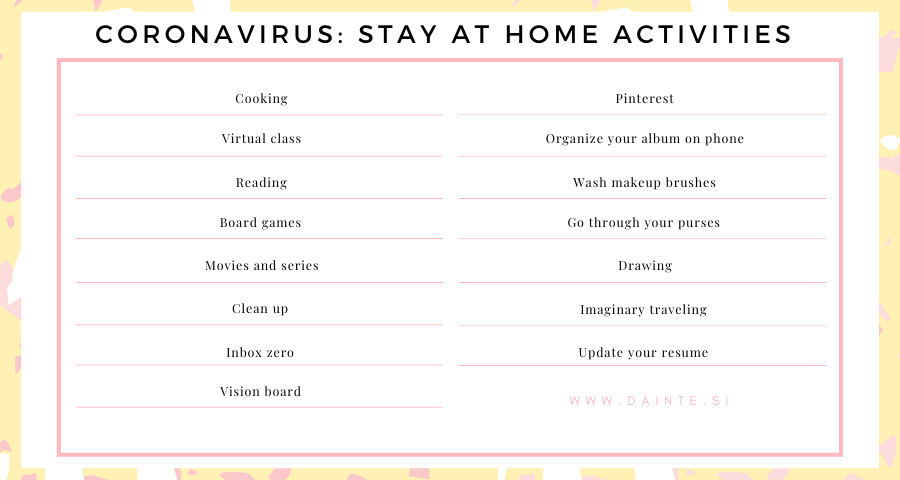 CORONAVIRUS: STAY AT HOME ACTIVITIES

Cooking

Virtual class

Reading

Board games

Movies and series

Clean up

Inbox zero

Vision board

Pinterest

Organize your album on phone

Wash makeup brushes

Go through your purses

Drawing

Imaginary traveling

Update your resume

WWW.DAINTE.SI